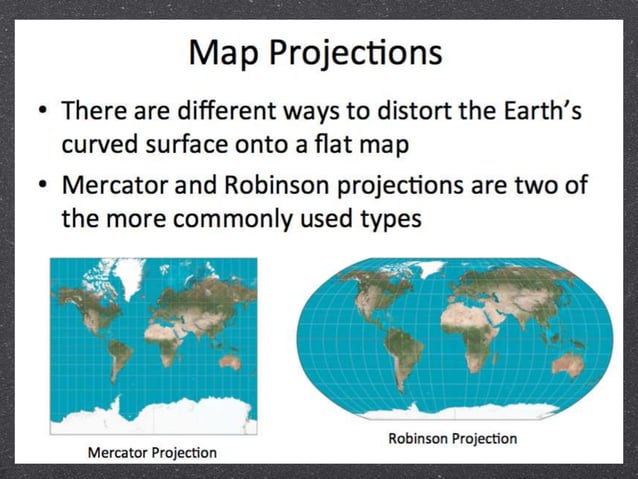 Map Projections

• There are different ways to distort the Earth's curved surface onto a flat map

• Mercator and Robinson projections are two of the more commonly used types

Mercator Projection

Robinson Projection